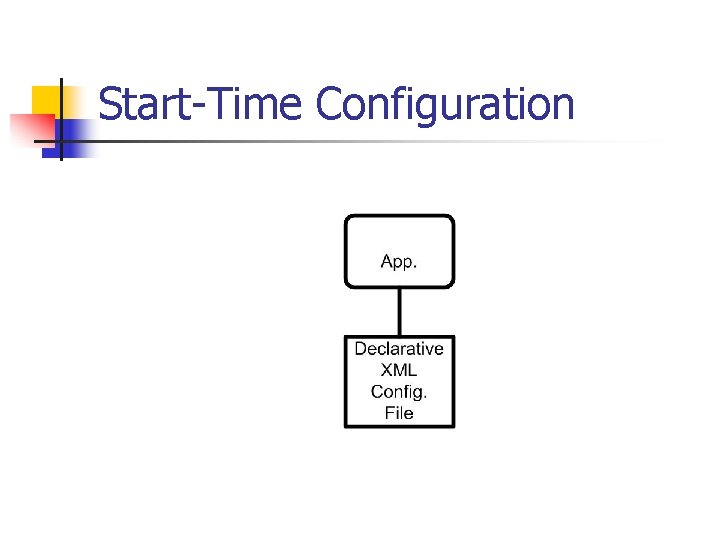 Start-Time Configuration

App.

Declarative XML Config. File